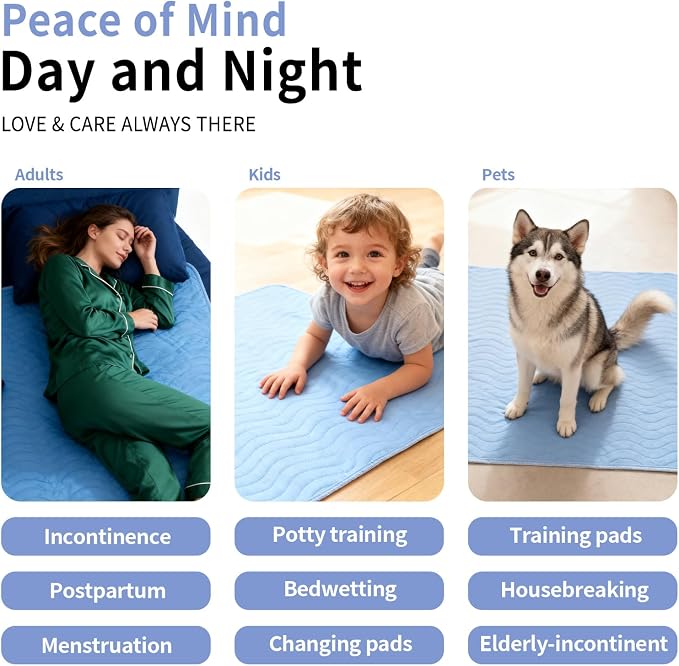 Peace of Mind
Day and Night

LOVE & CARE ALWAYS THERE

Adults

Incontinence

Postpartum

Menstruation

Kids

Potty training

Bedwetting

Changing pads

Pets

Training pads

Housebreaking

Elderly-incontinent